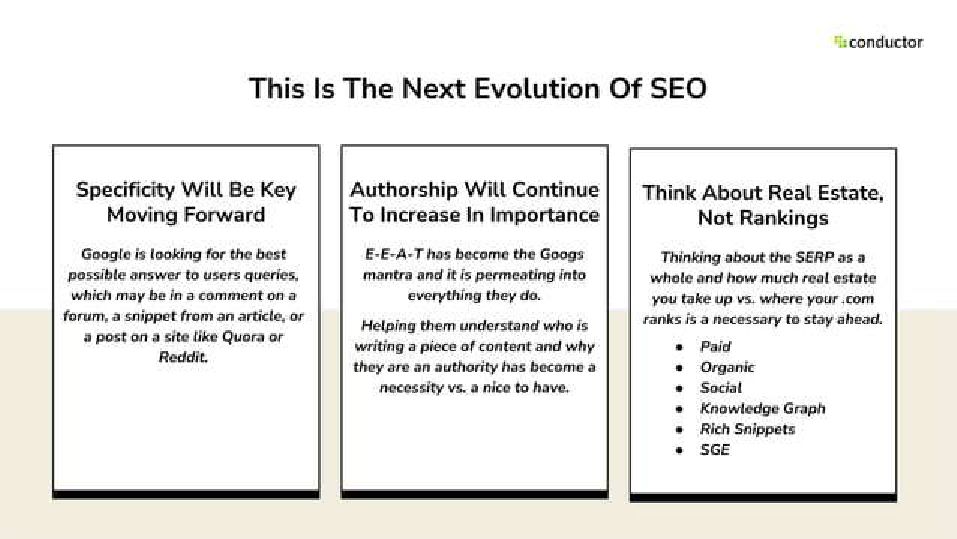 conductor

This Is The Next Evolution Of SEO

Specificity Will Be Key Moving Forward

Google is looking for the best possible answer to users queries, which may be in a comment on a forum, a snippet from an article, or a post on a site like Quora or Reddit.

Authorship Will Continue To Increase In Importance

E-E-A-T has become the Googs mantra and it is permeating into everything they do.

Helping them understand who is writing a piece of content and why they are an authority has become a necessity vs. a nice to have.

Think About Real Estate, Not Rankings

Thinking about the SERP as a whole and how much real estate you take up vs. where your .com ranks is a necessary to stay ahead.

- Paid
- Organic
- Social
- Knowledge Graph
- Rich Snippets
- SGE